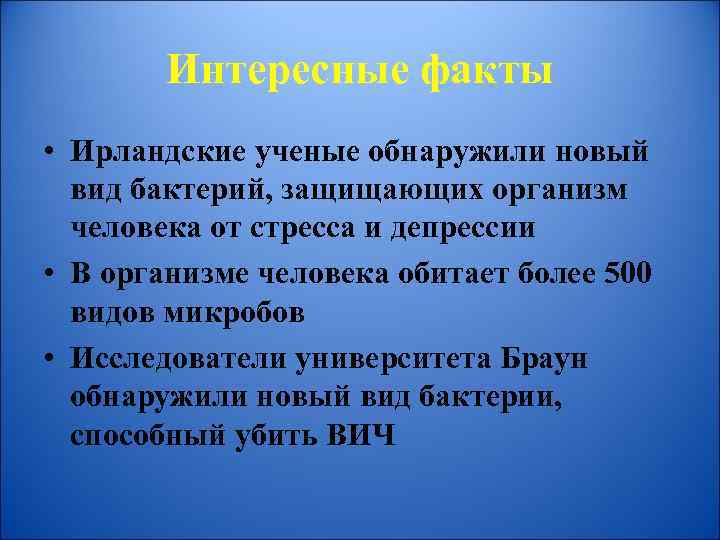 Интересные факты

• Ирландские ученые обнаружили новый вид бактерий, защищающих организм человека от стресса и депрессии

• В организме человека обитает более 500 видов микробов

• Исследователи университета Браун обнаружили новый вид бактерии, способный убить ВИЧ